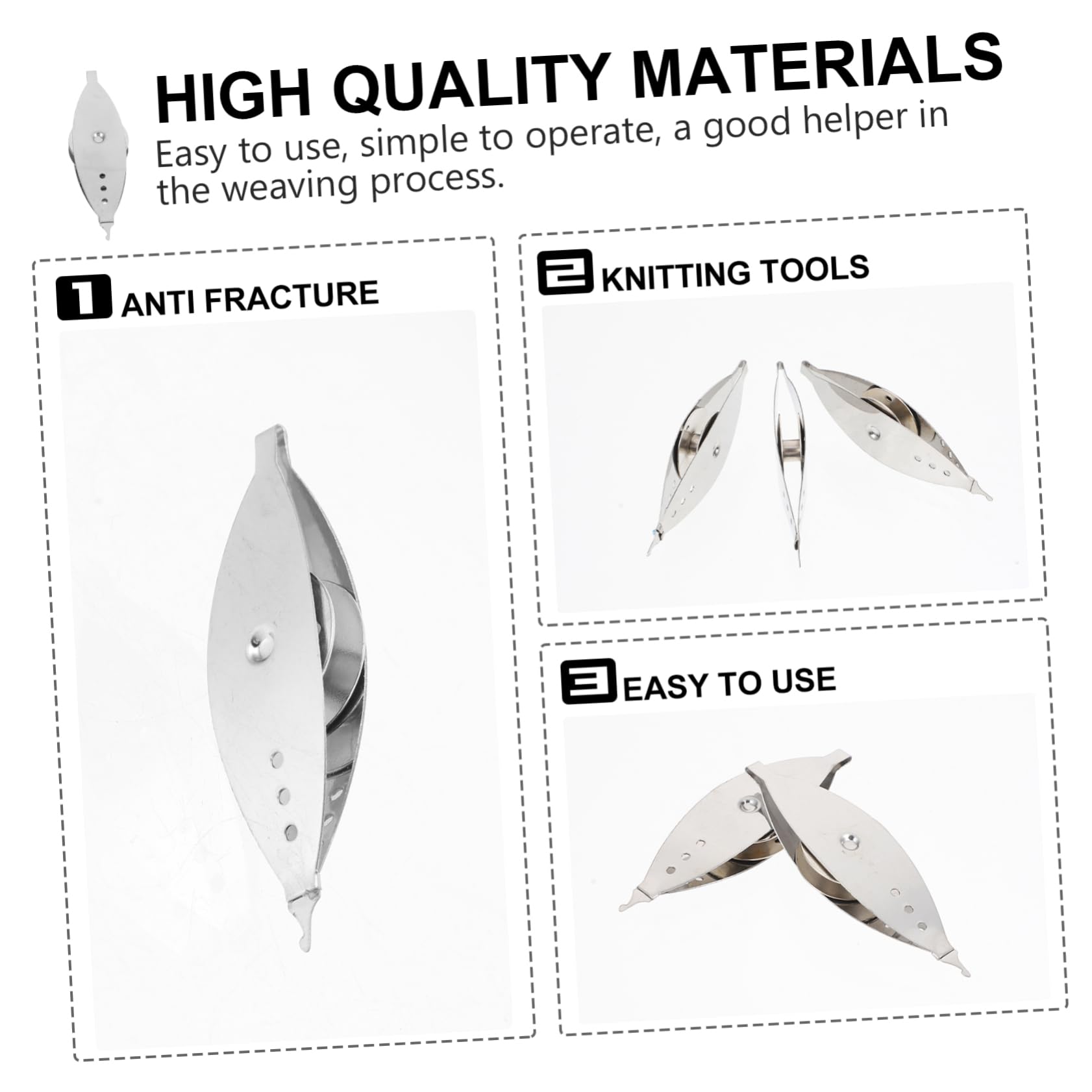 HIGH QUALITY MATERIALS

Easy to use, simple to operate, a good helper in the weaving process.

1 ANTI FRACTURE

2 KNITTING TOOLS

3 EASY TO USE